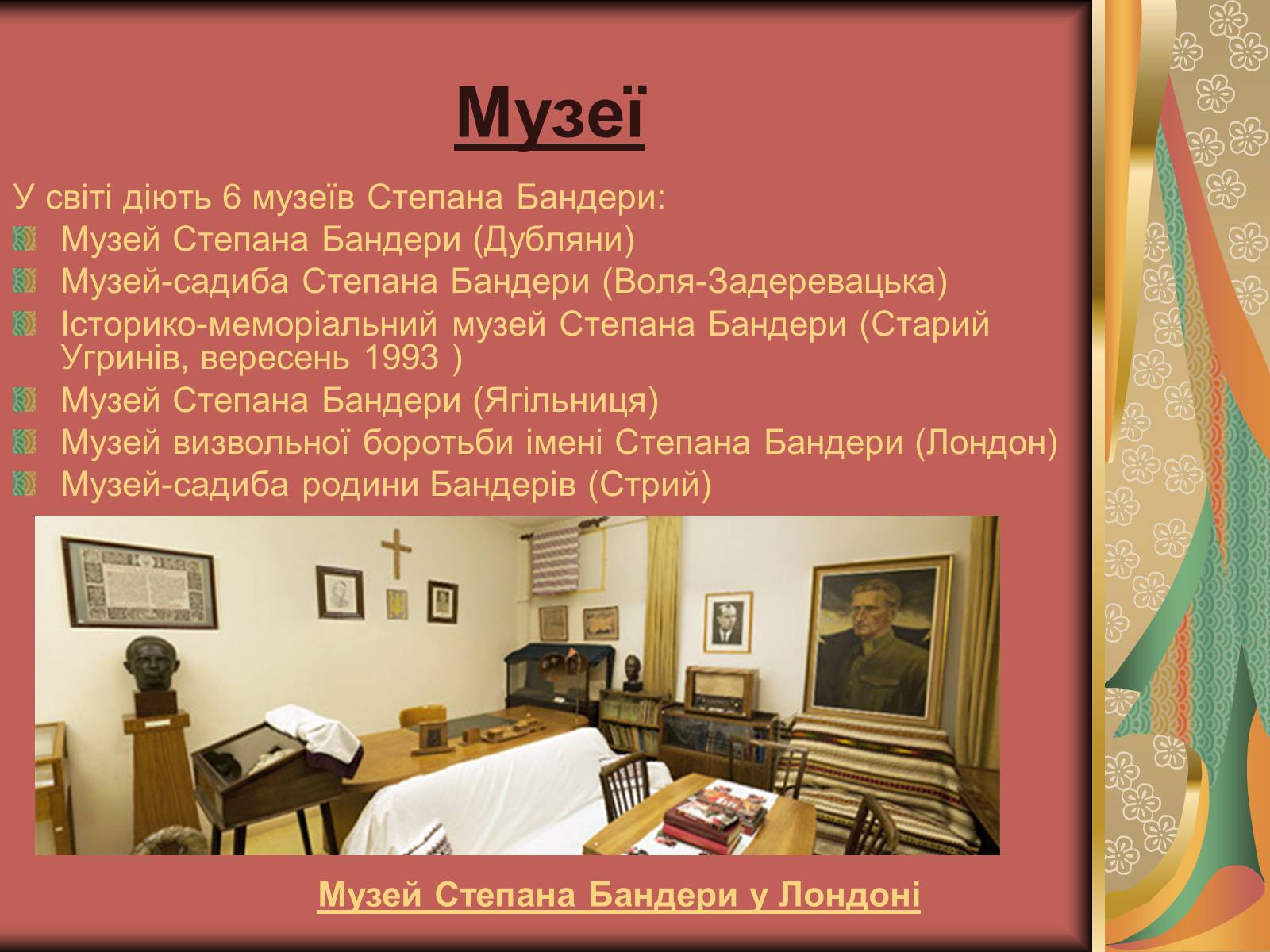 Музеї

У світі діють 6 музеїв Степана Бандери:

Музей Степана Бандери (Дубляни)
Музей-садиба Степана Бандери (Воля-Задеревацька)
Історико-меморіальний музей Степана Бандери (Старий Угринів, вересень 1993 )
Музей Степана Бандери (Ягільниця)
Музей визвольної боротьби імені Степана Бандери (Лондон)
Музей-садиба родини Бандерів (Стрий)

Музей Степана Бандери у Лондоні